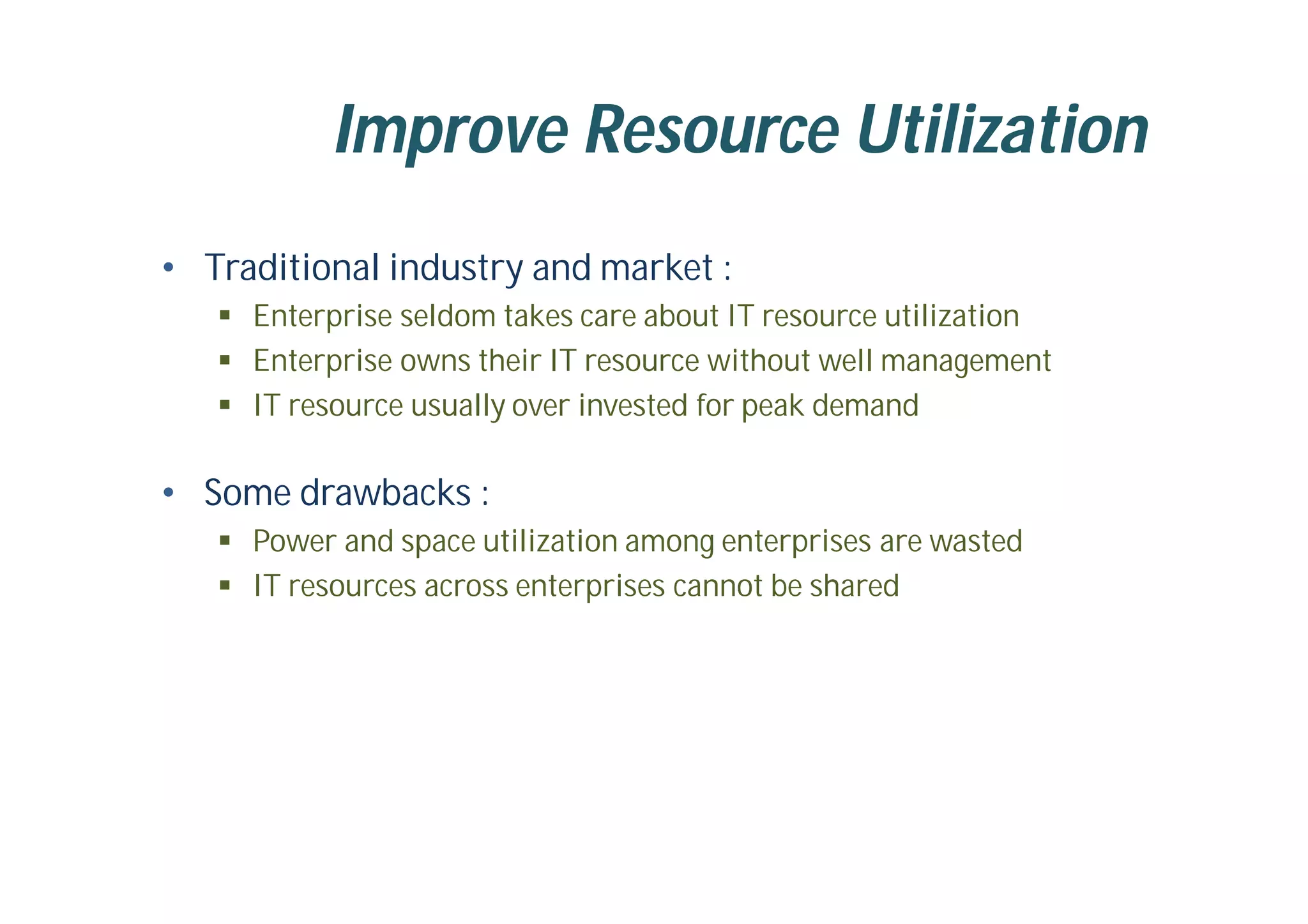 Improve Resource Utilization

• Traditional industry and market :
▪ Enterprise seldom takes care about IT resource utilization
▪ Enterprise owns their IT resource without well management
▪ IT resource usually over invested for peak demand

• Some drawbacks :
▪ Power and space utilization among enterprises are wasted
▪ IT resources across enterprises cannot be shared